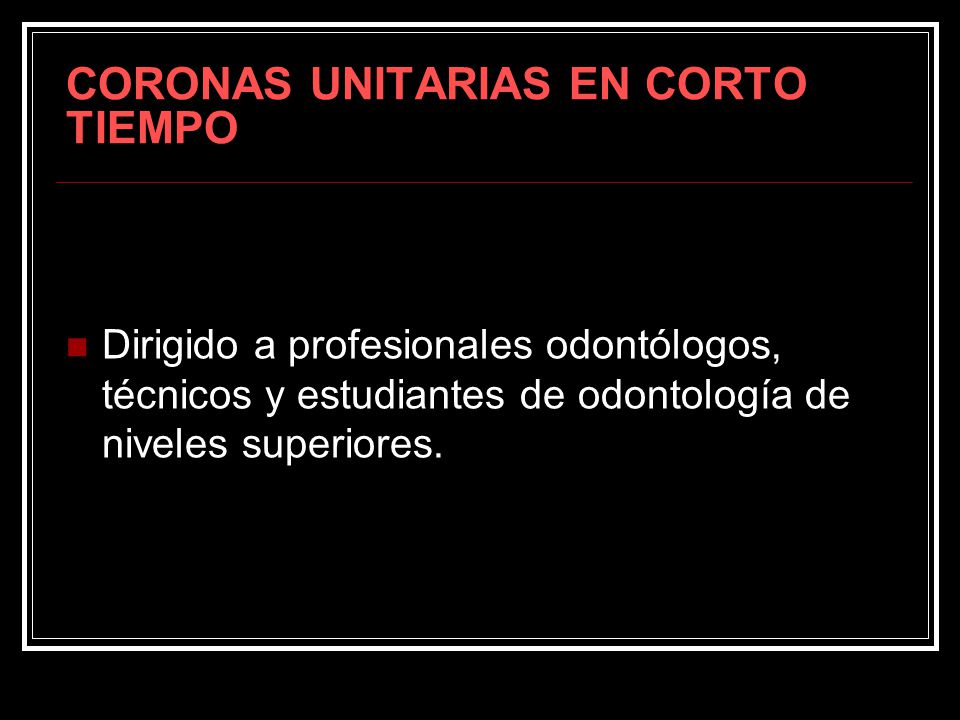 CORONAS UNITARIAS EN CORTO TIEMPO

Dirigido a profesionales odontólogos, técnicos y estudiantes de odontología de niveles superiores.